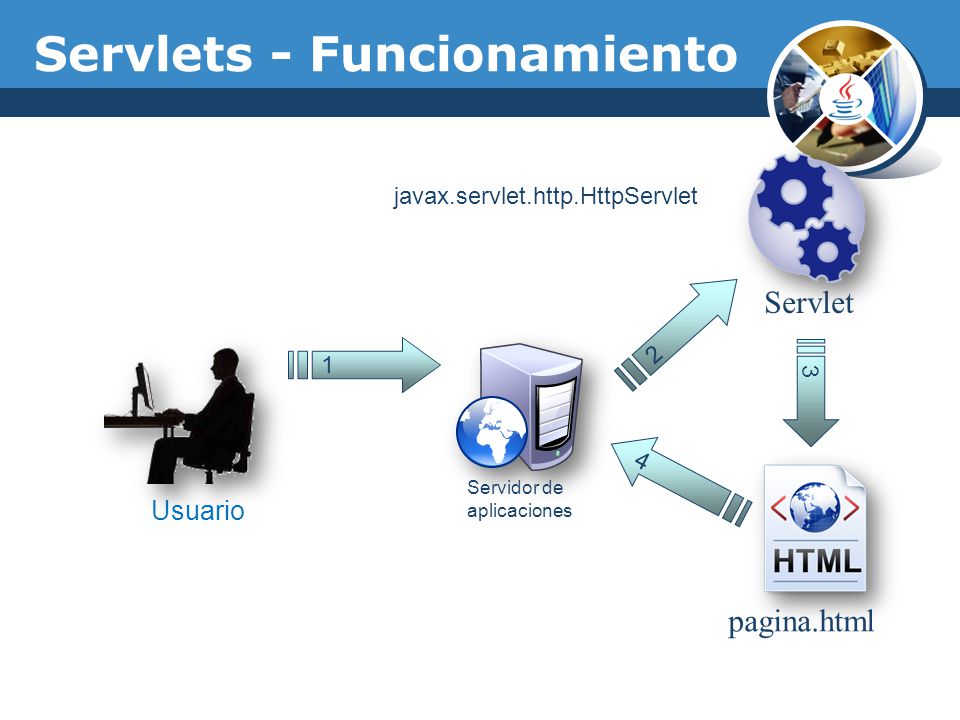 Servlets - Funcionamiento

javax.servlet.http.HttpServlet

Servlet

1

2

3

4

Usuario

Servidor de aplicaciones

HTML

pagina.html